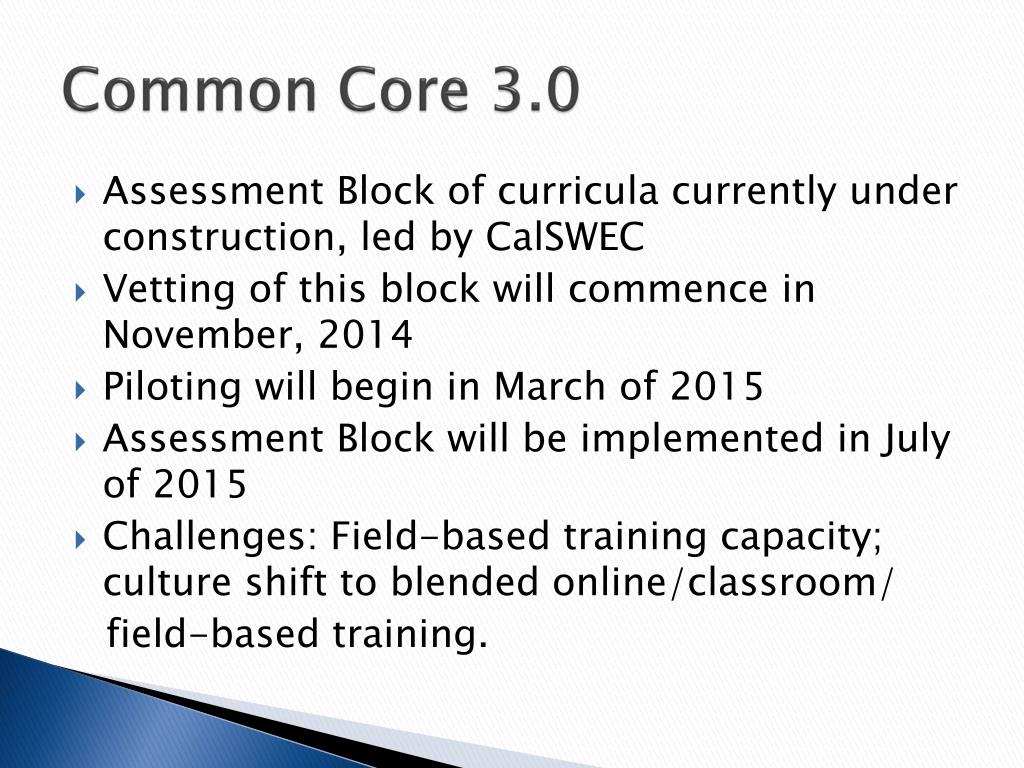 Common Core 3.0

Assessment Block of curricula currently under construction, led by CalSWEC

Vetting of this block will commence in November, 2014

Piloting will begin in March of 2015

Assessment Block will be implemented in July of 2015

Challenges: Field-based training capacity; culture shift to blended online/classroom/ field-based training.